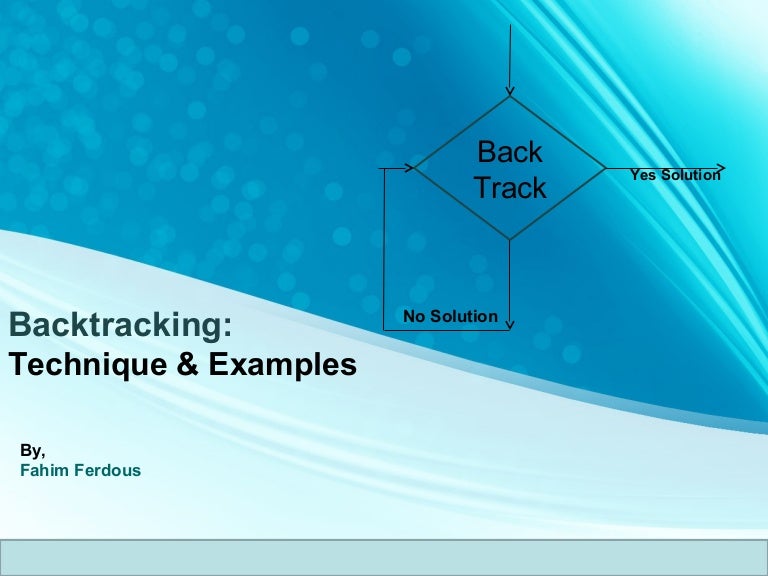 Back Track

Yes Solution

No Solution

Backtracking:
Technique & Examples

By,
Fahim Ferdous